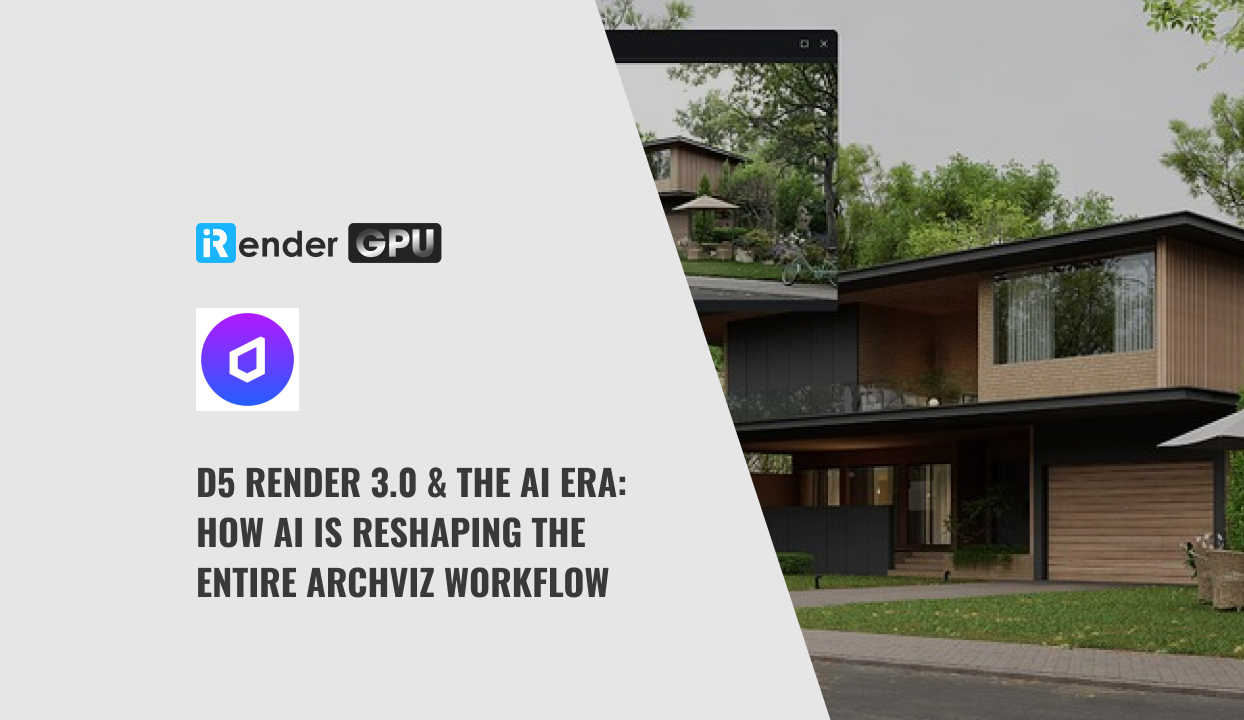 iRender GPU

D5 RENDER 3.0 & THE AI ERA: HOW AI IS RESHAPING THE ENTIRE ARCHVIZ WORKFLOW